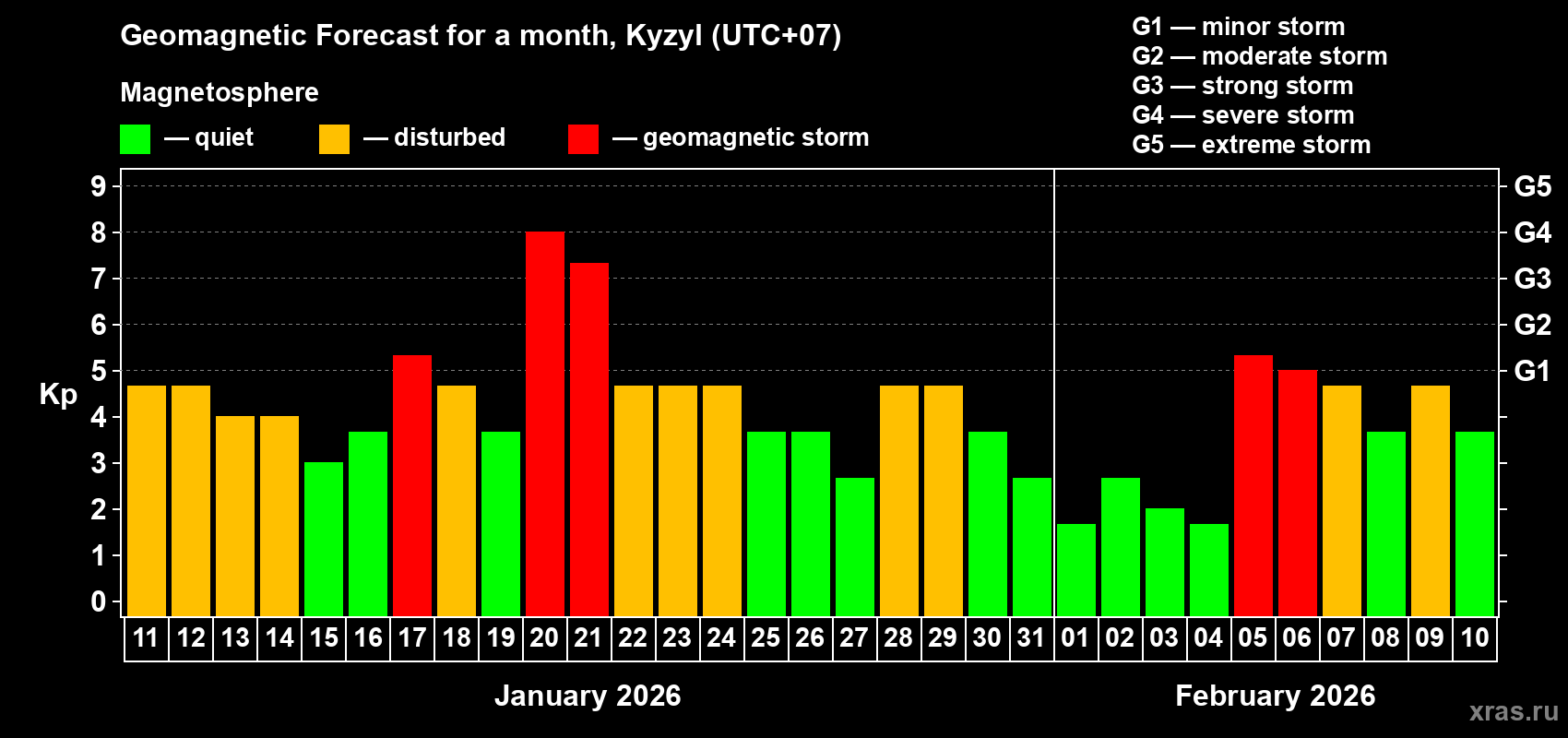 Geomagnetic Forecast for a month, Kyzyl (UTC+07)

Magnetosphere

— quiet — disturbed — geomagnetic storm

G1 — minor storm
G2 — moderate storm
G3 — strong storm
G4 — severe storm
G5 — extreme storm

Kp

9 8 7 6 5 4 3 2 1 0

G5 G4 G3 G2 G1

11 12 13 14 15 16 17 18 19 20 21 22 23 24 25 26 27 28 29 30 31 01 02 03 04 05 06 07 08 09 10

January 2026

February 2026

xras.ru